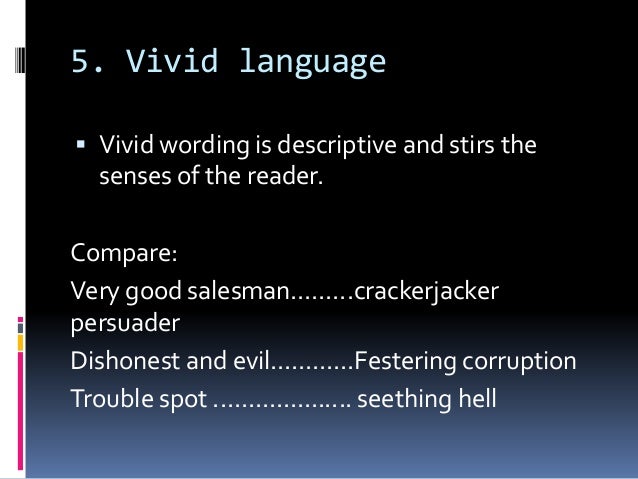 5. Vivid language

▪ Vivid wording is descriptive and stirs the senses of the reader.

Compare:

Very good salesman.........crackerjacker persuader

Dishonest and evil............Festering corruption

Trouble spot .................... seething hell